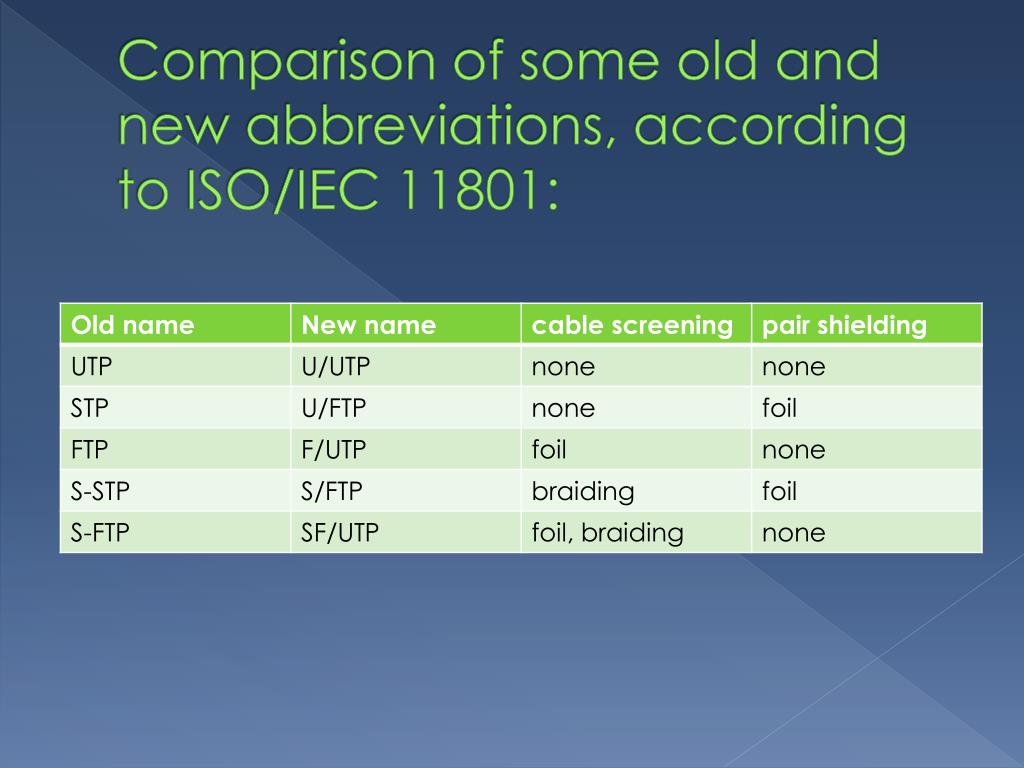 Comparison of some old and new abbreviations, according to ISO/IEC 11801:

| Old name | New name | cable screening | pair shielding |
|---|---|---|---|
| UTP | U/UTP | none | none |
| STP | U/FTP | none | foil |
| FTP | F/UTP | foil | none |
| S-STP | S/FTP | braiding | foil |
| S-FTP | SF/UTP | foil, braiding | none |